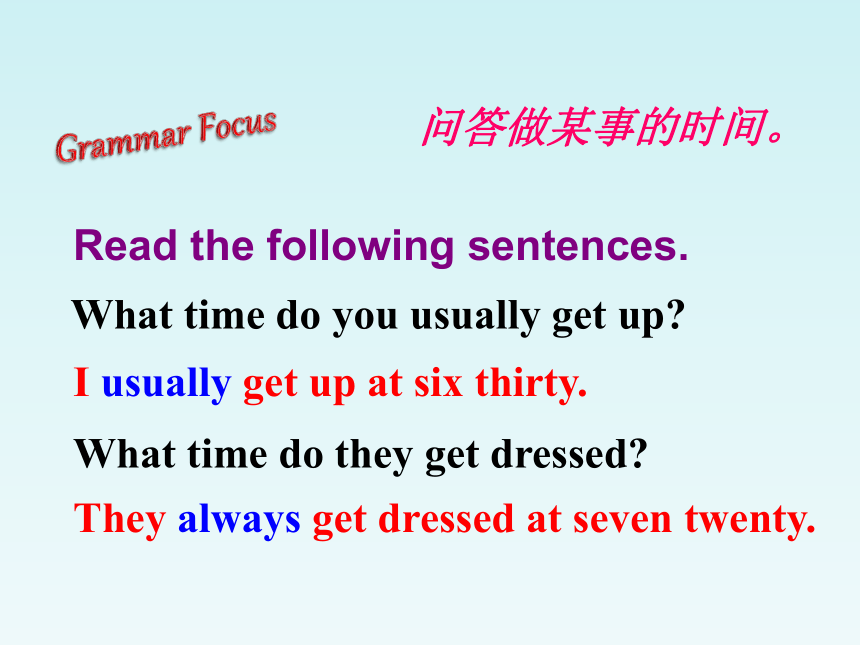 Grammar Focus

问答做某事的时间。

Read the following sentences.

What time do you usually get up?

I usually get up at six thirty.

What time do they get dressed?

They always get dressed at seven twenty.